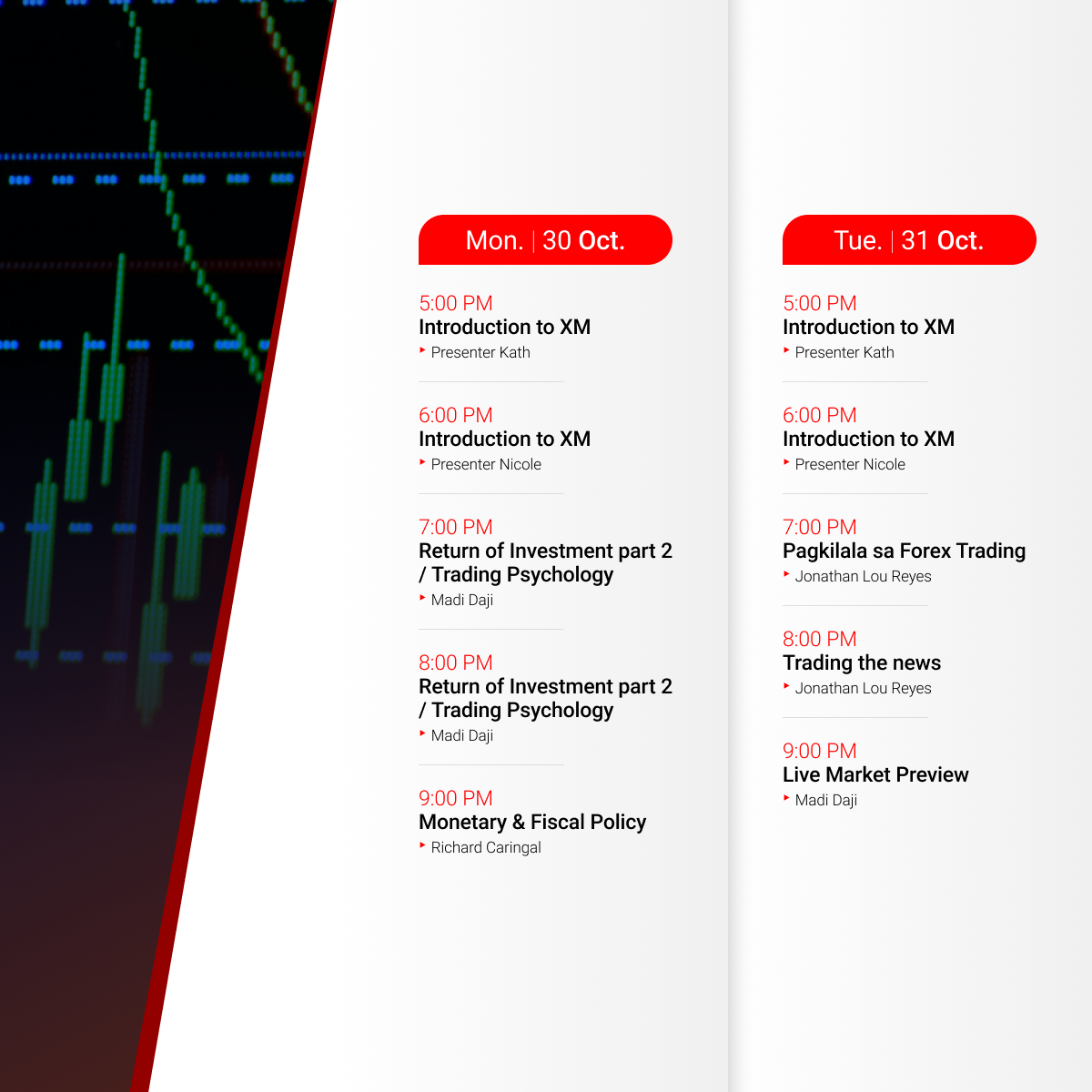 Mon. | 30 Oct.

5:00 PM
Introduction to XM
Presenter Kath

6:00 PM
Introduction to XM
Presenter Nicole

7:00 PM
Return of Investment part 2 / Trading Psychology
Madi Daji

8:00 PM
Return of Investment part 2 / Trading Psychology
Madi Daji

9:00 PM
Monetary & Fiscal Policy
Richard Caringal

Tue. | 31 Oct.

5:00 PM
Introduction to XM
Presenter Kath

6:00 PM
Introduction to XM
Presenter Nicole

7:00 PM
Pagkilala sa Forex Trading
Jonathan Lou Reyes

8:00 PM
Trading the news
Jonathan Lou Reyes

9:00 PM
Live Market Preview
Madi Daji